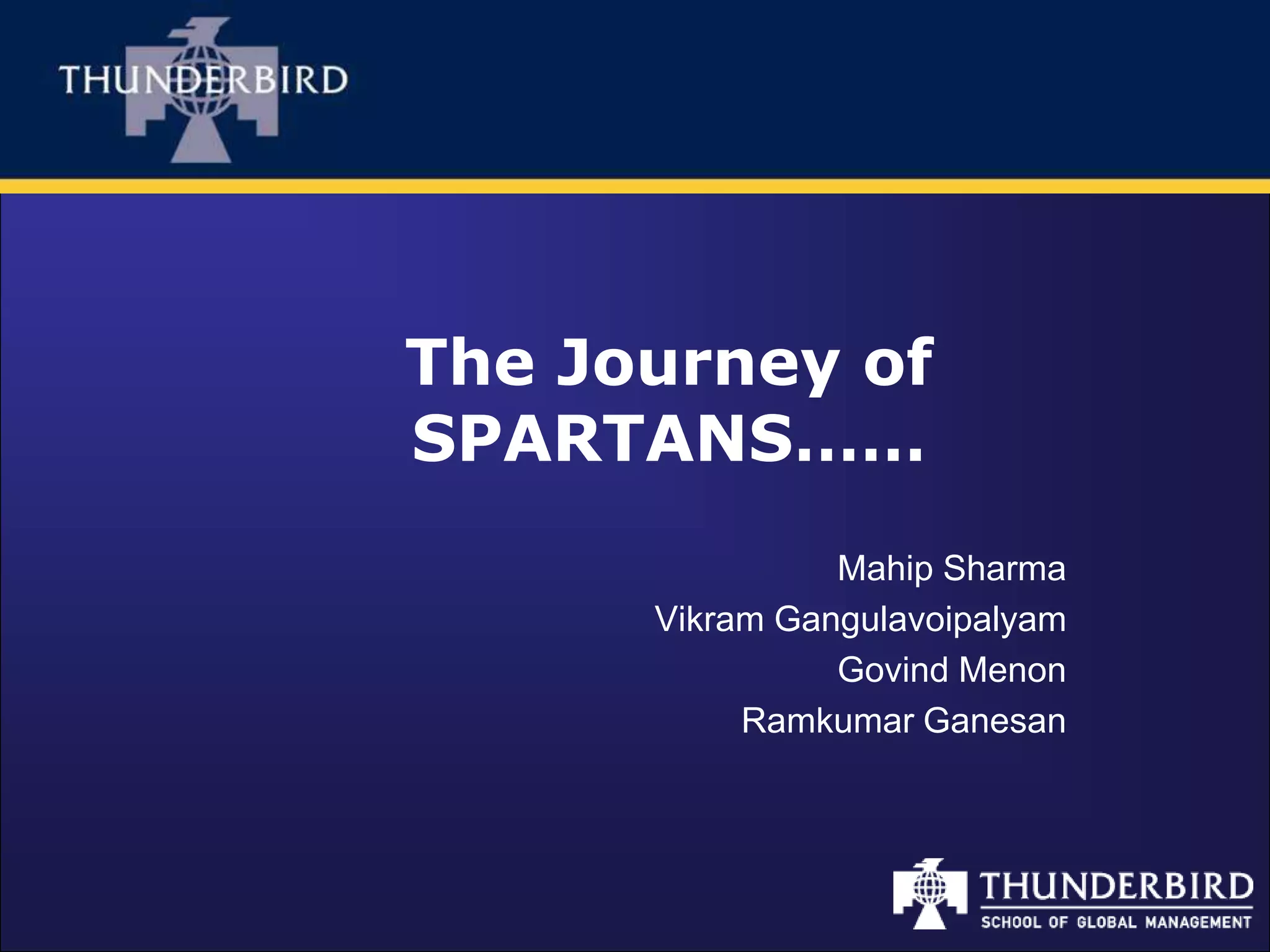 THUNDERBIRD

The Journey of SPARTANS……

Mahip Sharma
Vikram Gangulavoipalyam
Govind Menon
Ramkumar Ganesan

THUNDERBIRD
SCHOOL OF GLOBAL MANAGEMENT